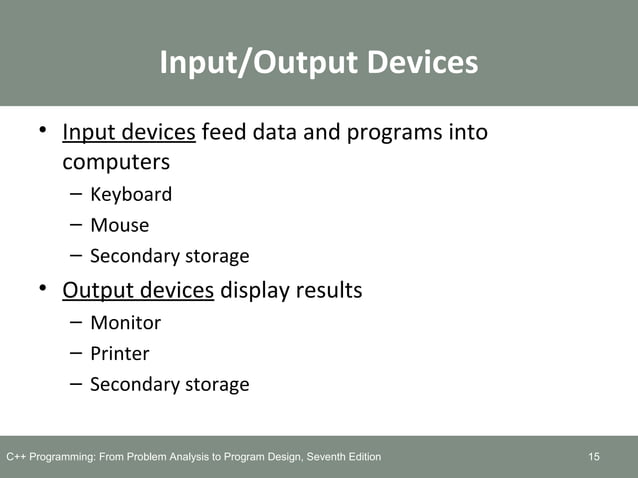 Input/Output Devices

• Input devices feed data and programs into computers
– Keyboard
– Mouse
– Secondary storage

• Output devices display results
– Monitor
– Printer
– Secondary storage

C++ Programming: From Problem Analysis to Program Design, Seventh Edition 15